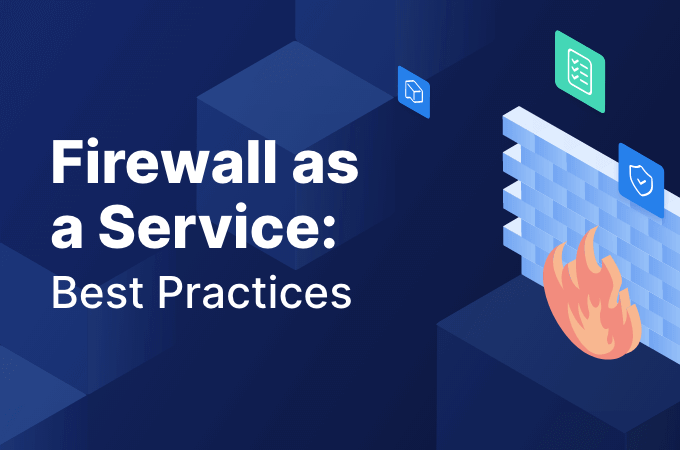 Firewall as a Service:
Best Practices